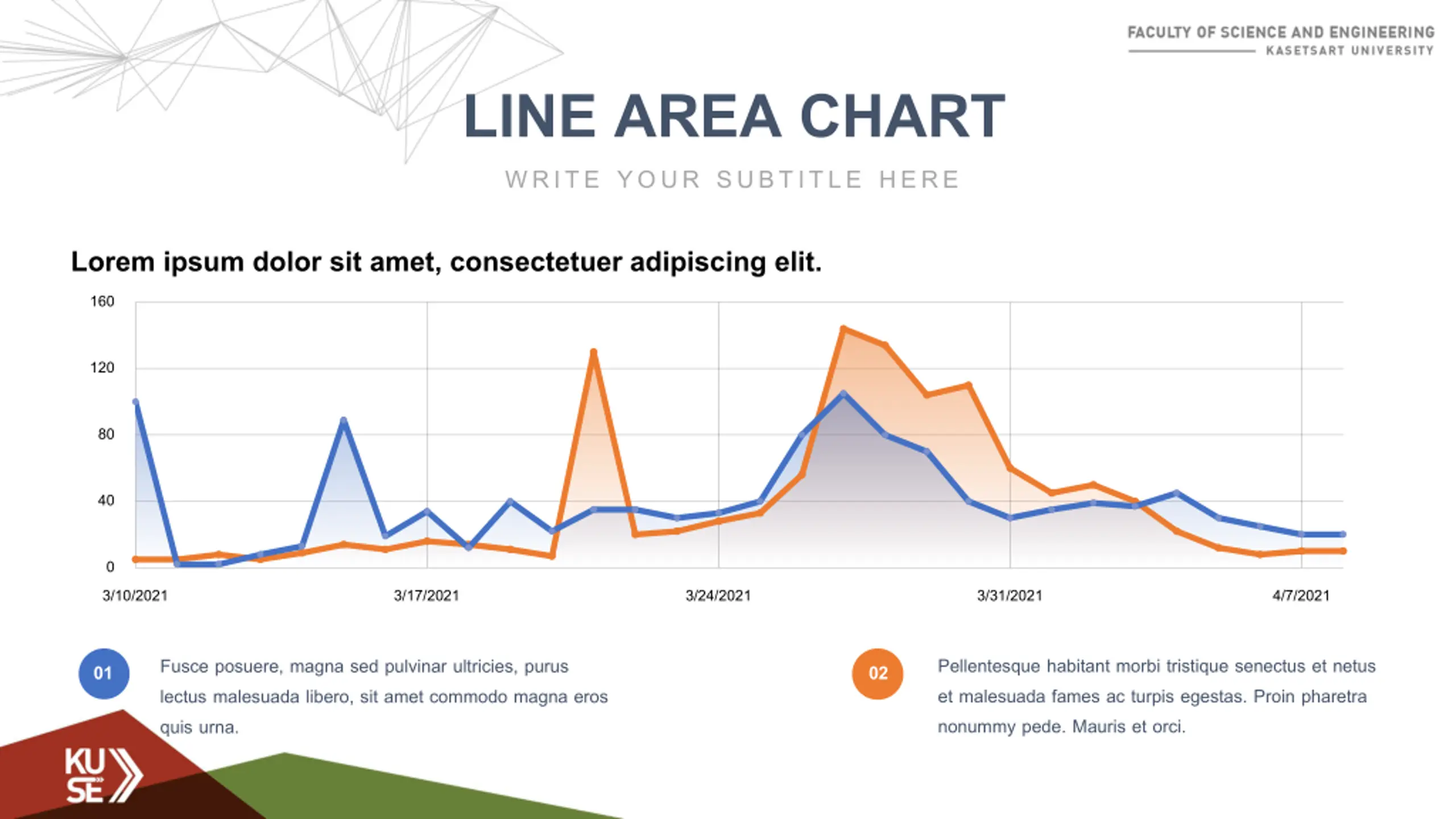 FACULTY OF SCIENCE AND ENGINEERING
KASETSART UNIVERSITY

LINE AREA CHART

WRITE YOUR SUBTITLE HERE

Lorem ipsum dolor sit amet, consectetuer adipiscing elit.

160
120
80
40
0

3/10/2021
3/17/2021
3/24/2021
3/31/2021
4/7/2021

01

Fusce posuere, magna sed pulvinar ultricies, purus lectus malesuada libero, sit amet commodo magna eros quis urna.

02

Pellentesque habitant morbi tristique senectus et netus et malesuada fames ac turpis egestas. Proin pharetra nonummy pede. Mauris et orci.

KU SE